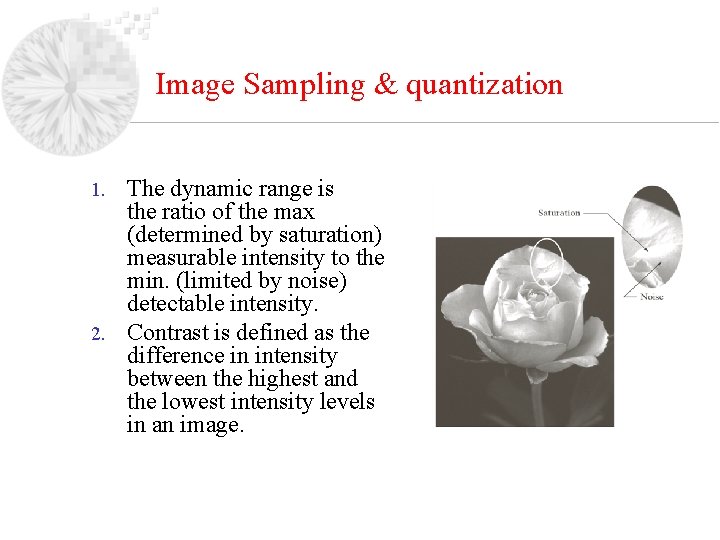 Image Sampling & quantization

1. The dynamic range is the ratio of the max (determined by saturation) measurable intensity to the min. (limited by noise) detectable intensity.
2. Contrast is defined as the difference in intensity between the highest and the lowest intensity levels in an image.

Saturation
Noise